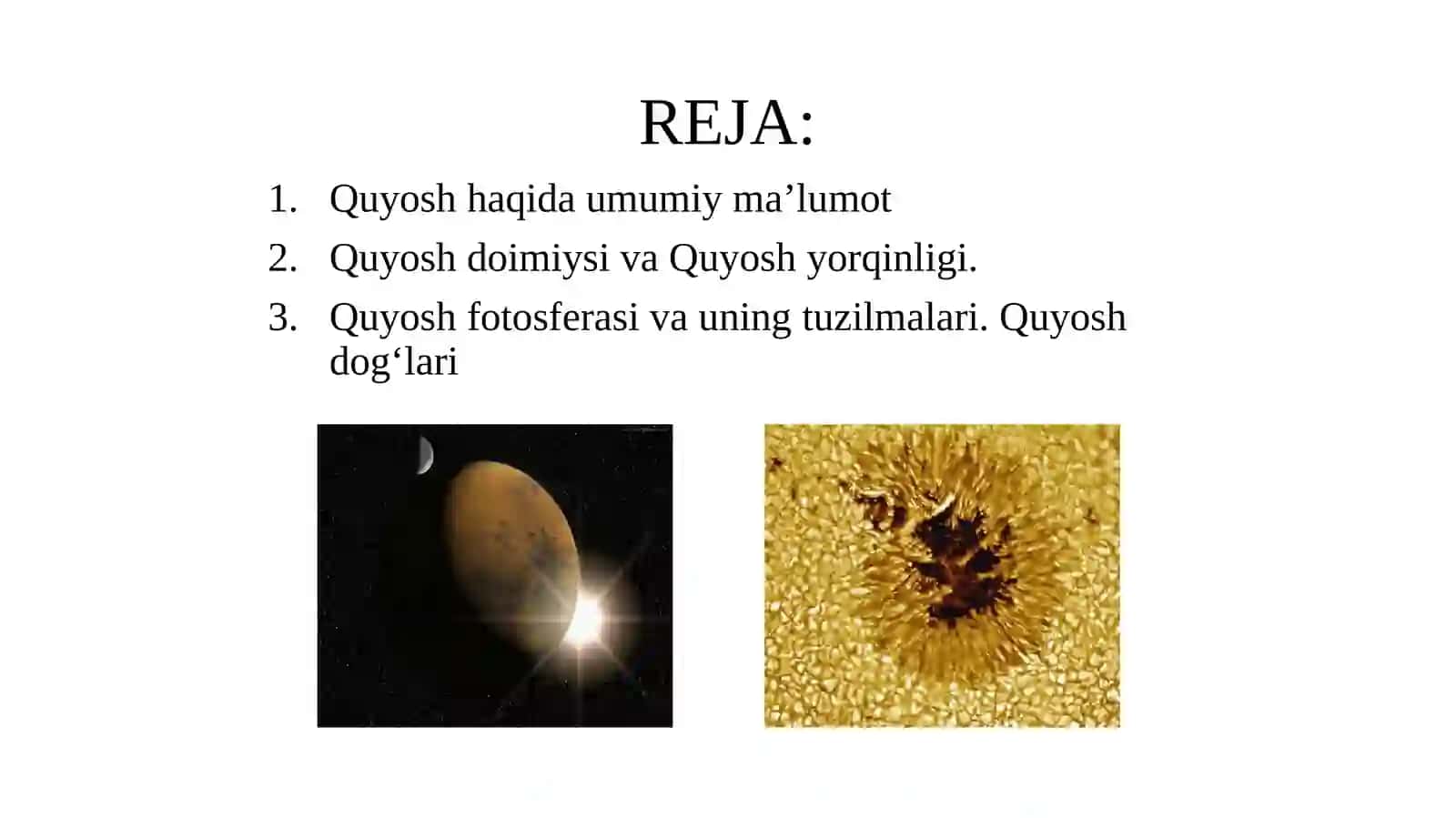 REJA:

1. Quyosh haqida umumiy ma’lumot
2. Quyosh doimiysi va Quyosh yorqinligi.
3. Quyosh fotosferasi va uning tuzilmalari. Quyosh dog‘lari